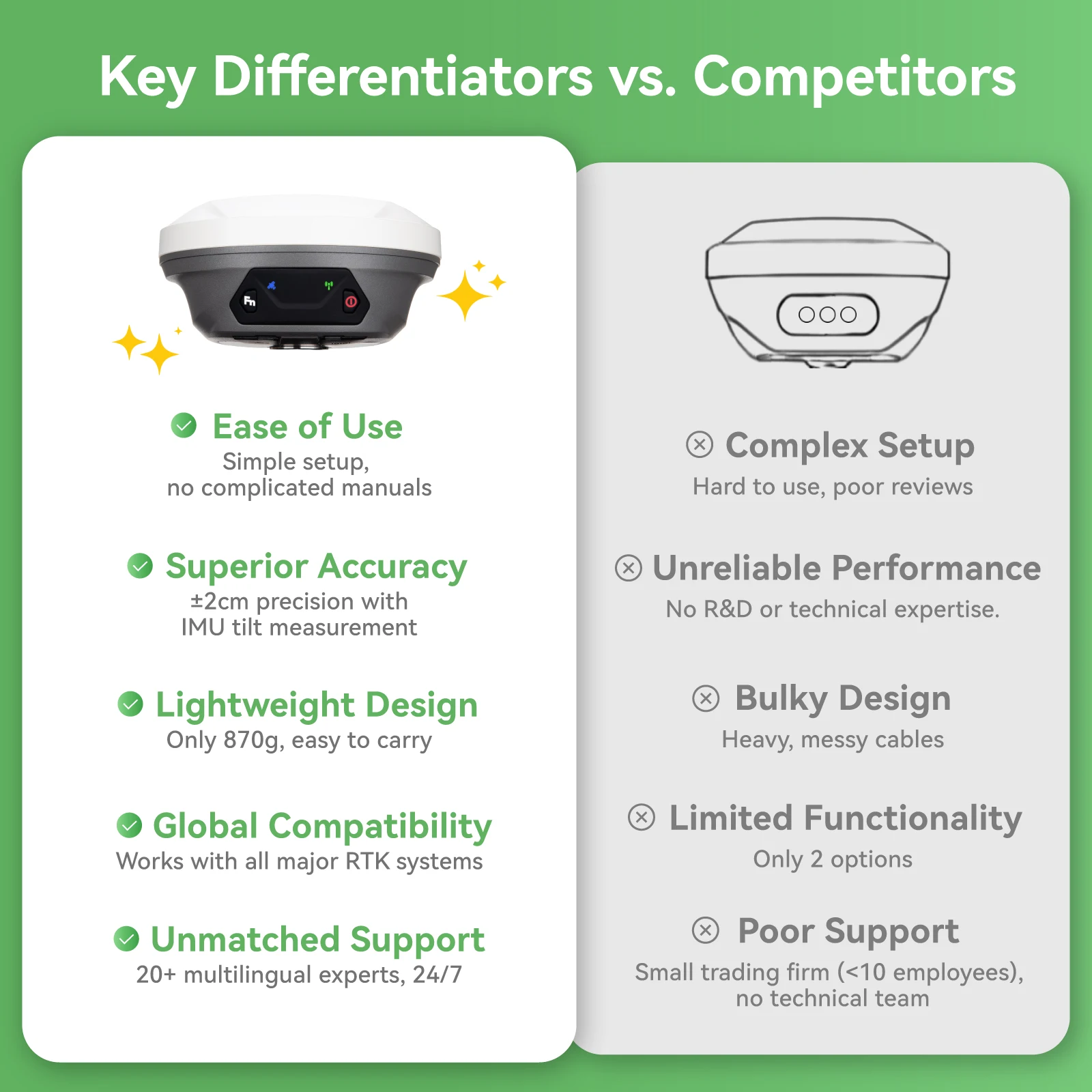 Key Differentiators vs. Competitors

Fn

Ease of Use
Simple setup, no complicated manuals

Superior Accuracy
±2cm precision with IMU tilt measurement

Lightweight Design
Only 870g, easy to carry

Global Compatibility
Works with all major RTK systems

Unmatched Support
20+ multilingual experts, 24/7

Complex Setup
Hard to use, poor reviews

Unreliable Performance
No R&D or technical expertise.

Bulky Design
Heavy, messy cables

Limited Functionality
Only 2 options

Poor Support
Small trading firm (<10 employees), no technical team